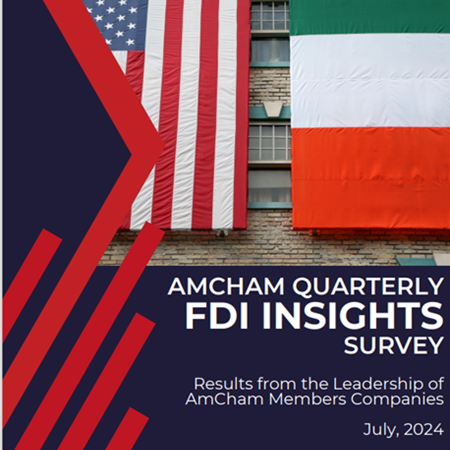 AMCHAM QUARTERLY
FDI INSIGHTS
SURVEY

Results from the Leadership of AmCham Members Companies

July, 2024